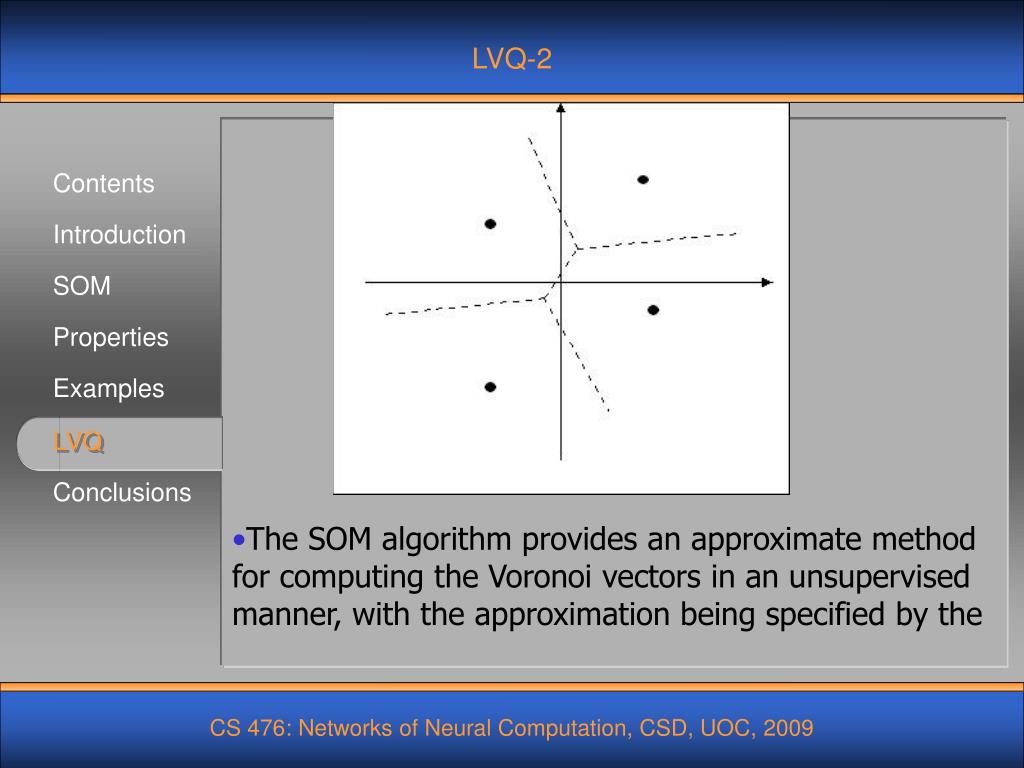 LVQ-2

Contents
Introduction
SOM
Properties
Examples
LVQ
Conclusions

•The SOM algorithm provides an approximate method for computing the Voronoi vectors in an unsupervised manner, with the approximation being specified by the

CS 476: Networks of Neural Computation, CSD, UOC, 2009